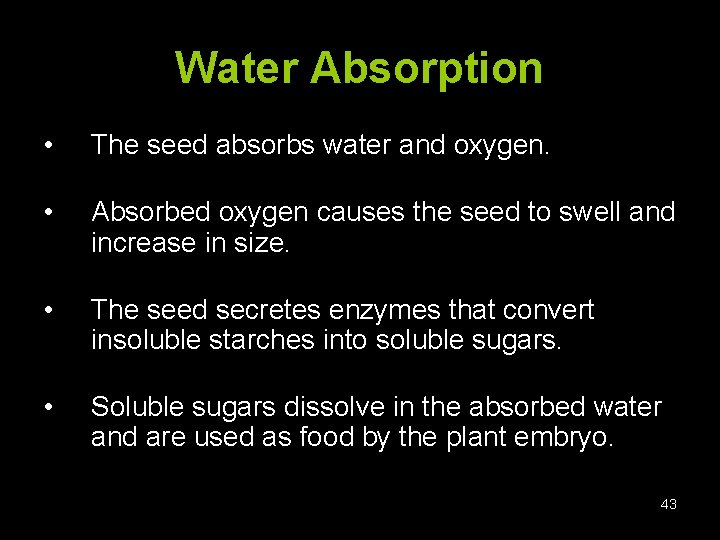 Water Absorption

• The seed absorbs water and oxygen.

• Absorbed oxygen causes the seed to swell and increase in size.

• The seed secretes enzymes that convert insoluble starches into soluble sugars.

• Soluble sugars dissolve in the absorbed water and are used as food by the plant embryo.

43